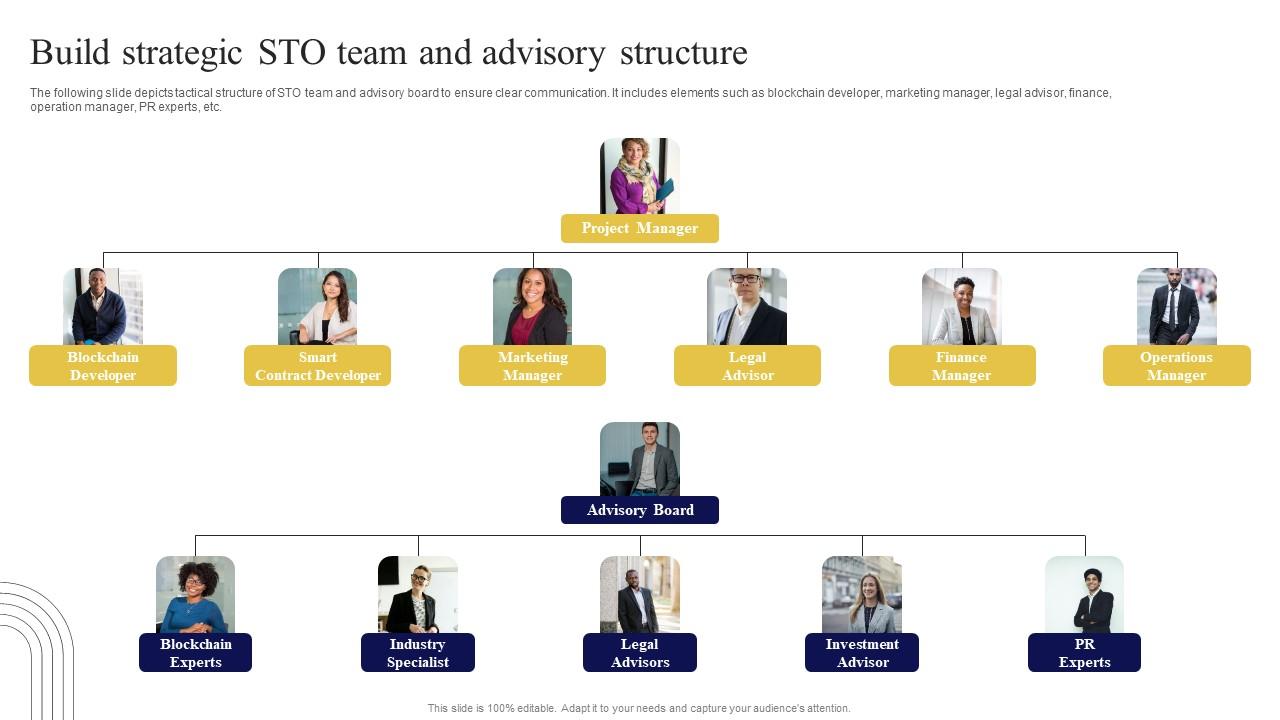 Build strategic STO team and advisory structure

The following slide depicts tactical structure of STO team and advisory board to ensure clear communication. It includes elements such as blockchain developer, marketing manager, legal advisor, finance, operation manager, PR experts, etc.

Project Manager

Blockchain Developer

Smart Contract Developer

Marketing Manager

Legal Advisor

Finance Manager

Operations Manager

Advisory Board

Blockchain Experts

Industry Specialist

Legal Advisors

Investment Advisor

PR Experts

This slide is 100% editable. Adapt it to your needs and capture your audience's attention.